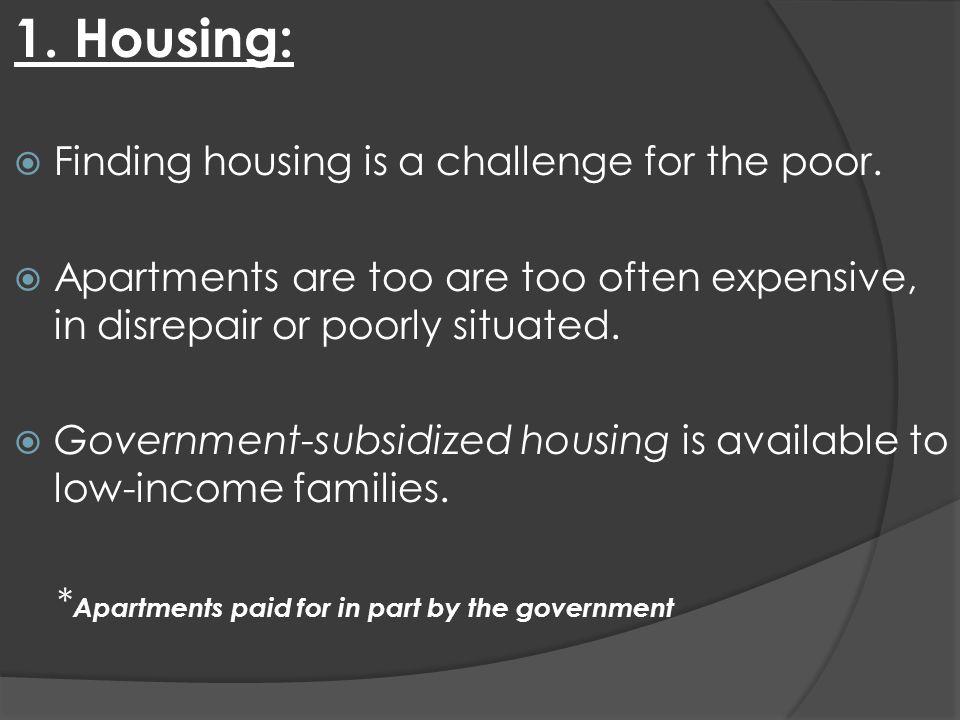 1. Housing:

Finding housing is a challenge for the poor.

Apartments are too are too often expensive, in disrepair or poorly situated.

Government-subsidized housing is available to low-income families.

*Apartments paid for in part by the government